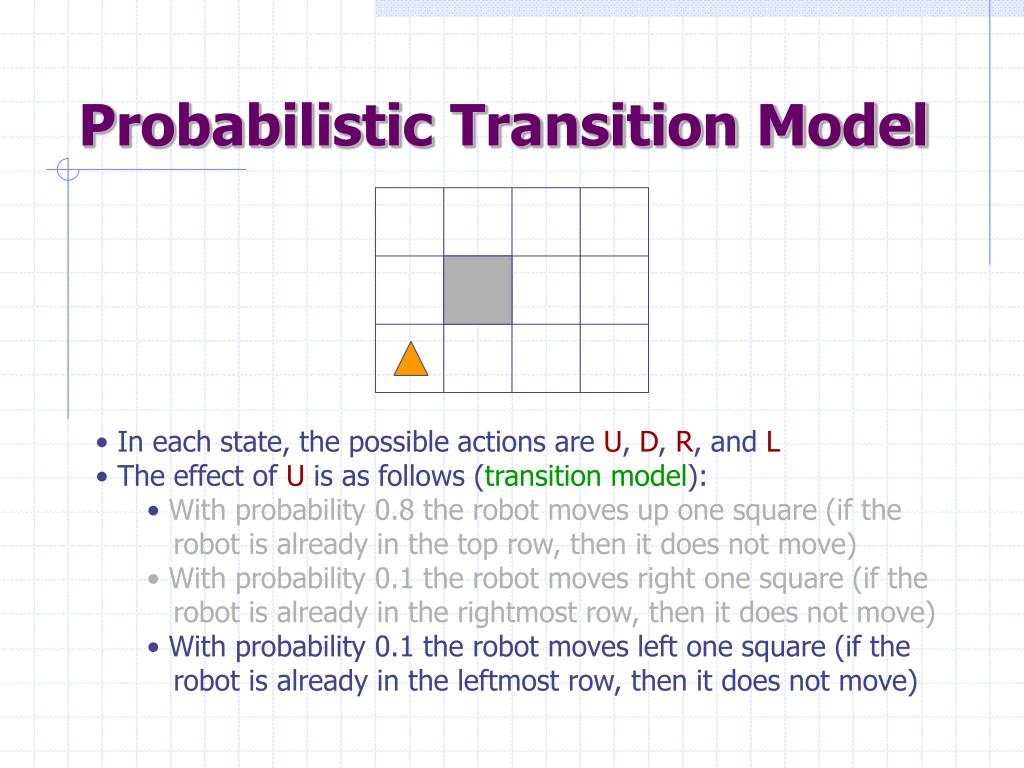 Probabilistic Transition Model

• In each state, the possible actions are U, D, R, and L
• The effect of U is as follows (transition model):
• With probability 0.8 the robot moves up one square (if the robot is already in the top row, then it does not move)
• With probability 0.1 the robot moves right one square (if the robot is already in the rightmost row, then it does not move)
• With probability 0.1 the robot moves left one square (if the robot is already in the leftmost row, then it does not move)